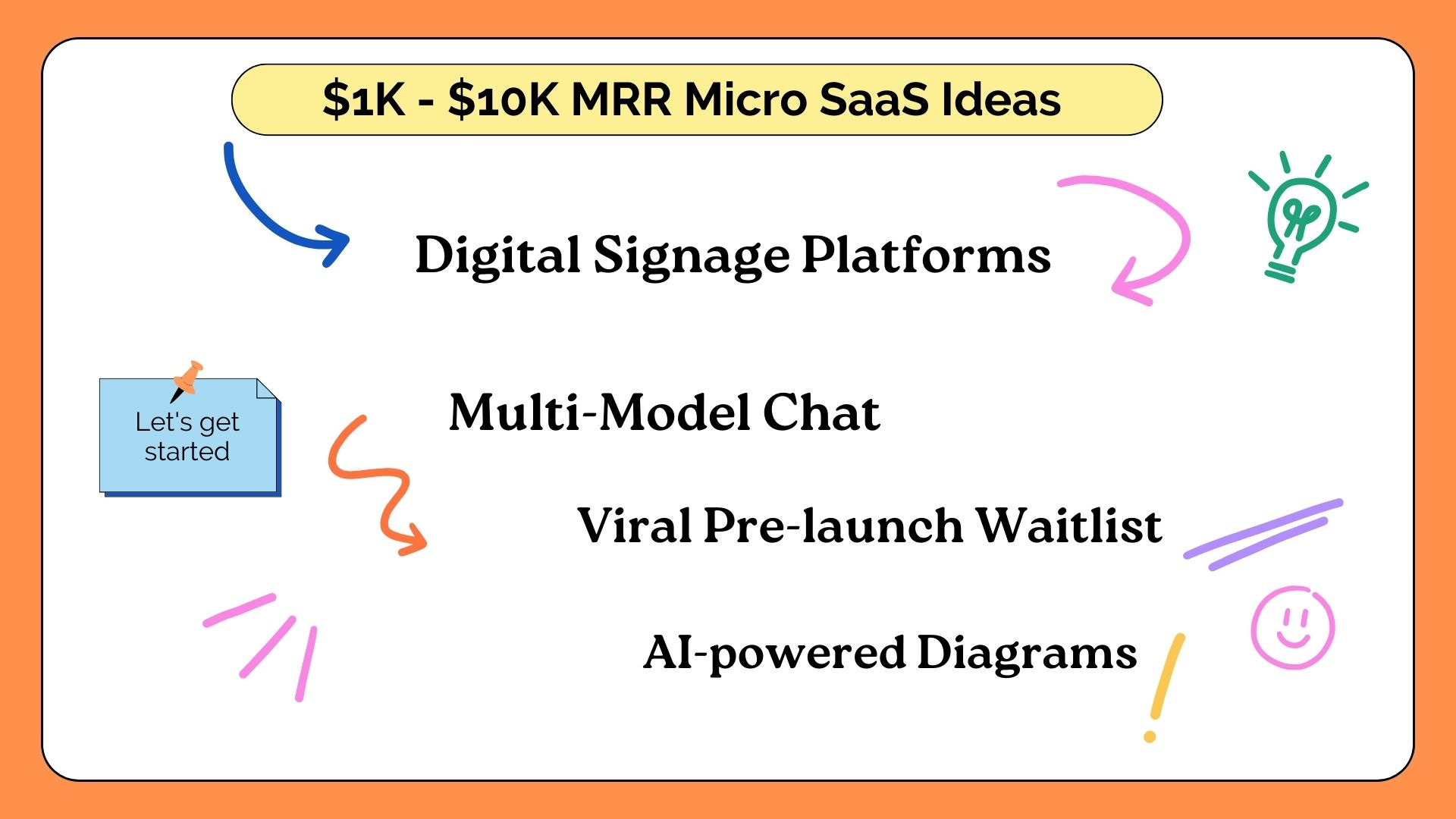 \$1K - \$10K MRR Micro SaaS Ideas

Digital Signage Platforms

Let's get started

Multi-Model Chat

Viral Pre-launch Waitlist

AI-powered Diagrams